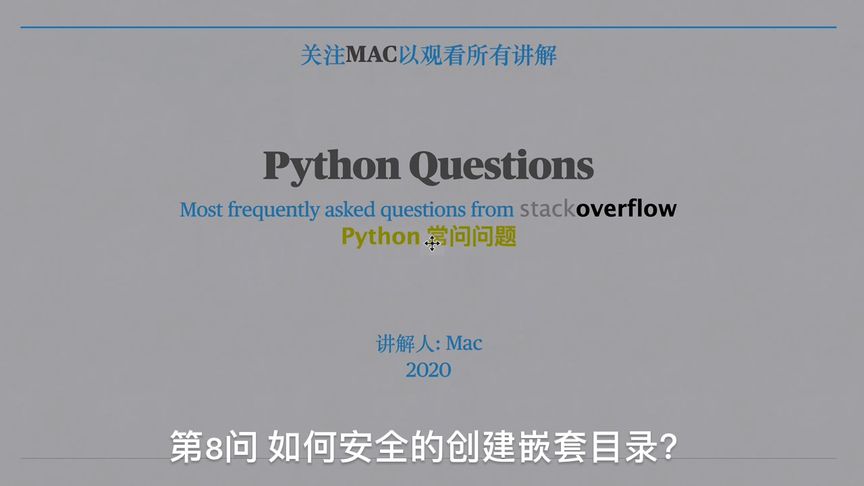 关注MAC以观看所有讲解

Python Questions

Most frequently asked questions from stackoverflow

Python 常问问题

讲解人: Mac
2020

第8问 如何安全的创建嵌套目录?